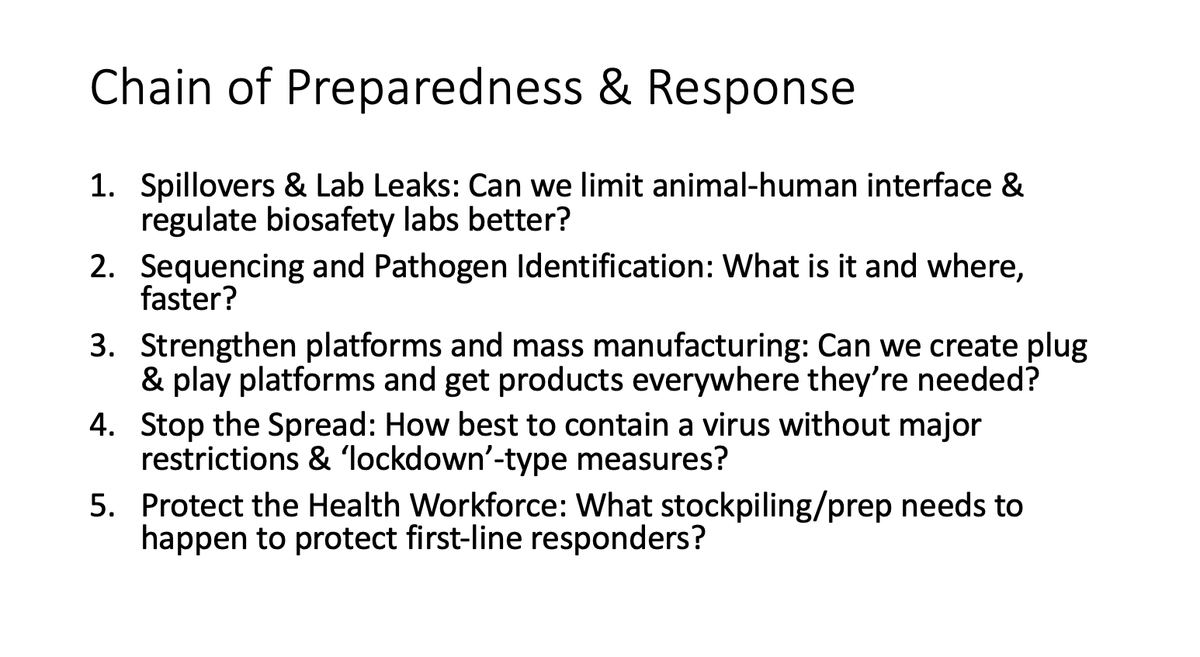 Chain of Preparedness & Response

1. Spillovers & Lab Leaks: Can we limit animal-human interface & regulate biosafety labs better?
2. Sequencing and Pathogen Identification: What is it and where, faster?
3. Strengthen platforms and mass manufacturing: Can we create plug & play platforms and get products everywhere they're needed?
4. Stop the Spread: How best to contain a virus without major restrictions & 'lockdown'-type measures?
5. Protect the Health Workforce: What stockpiling/prep needs to happen to protect first-line responders?